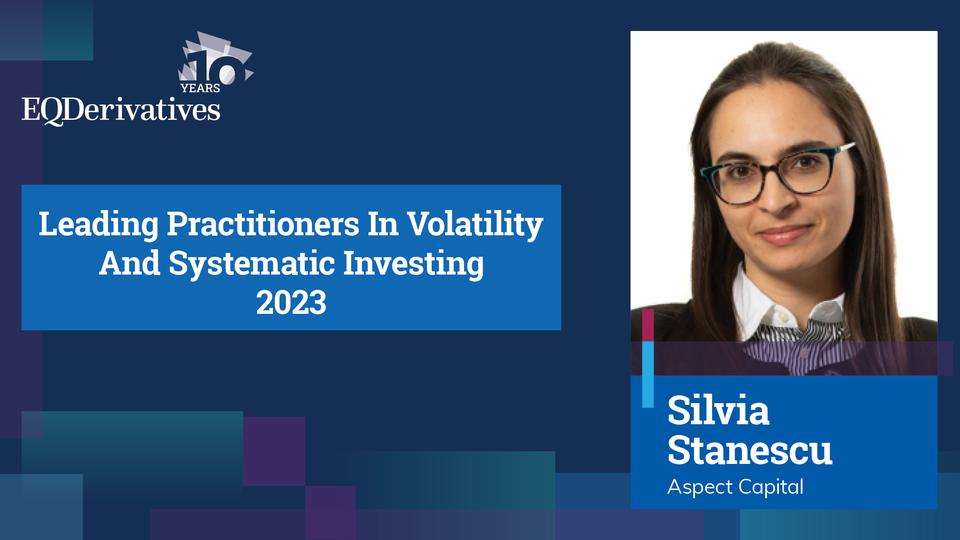 10 YEARS
EQDerivatives

Leading Practitioners In Volatility And Systematic Investing 2023

Silvia Stanescu
Aspect Capital